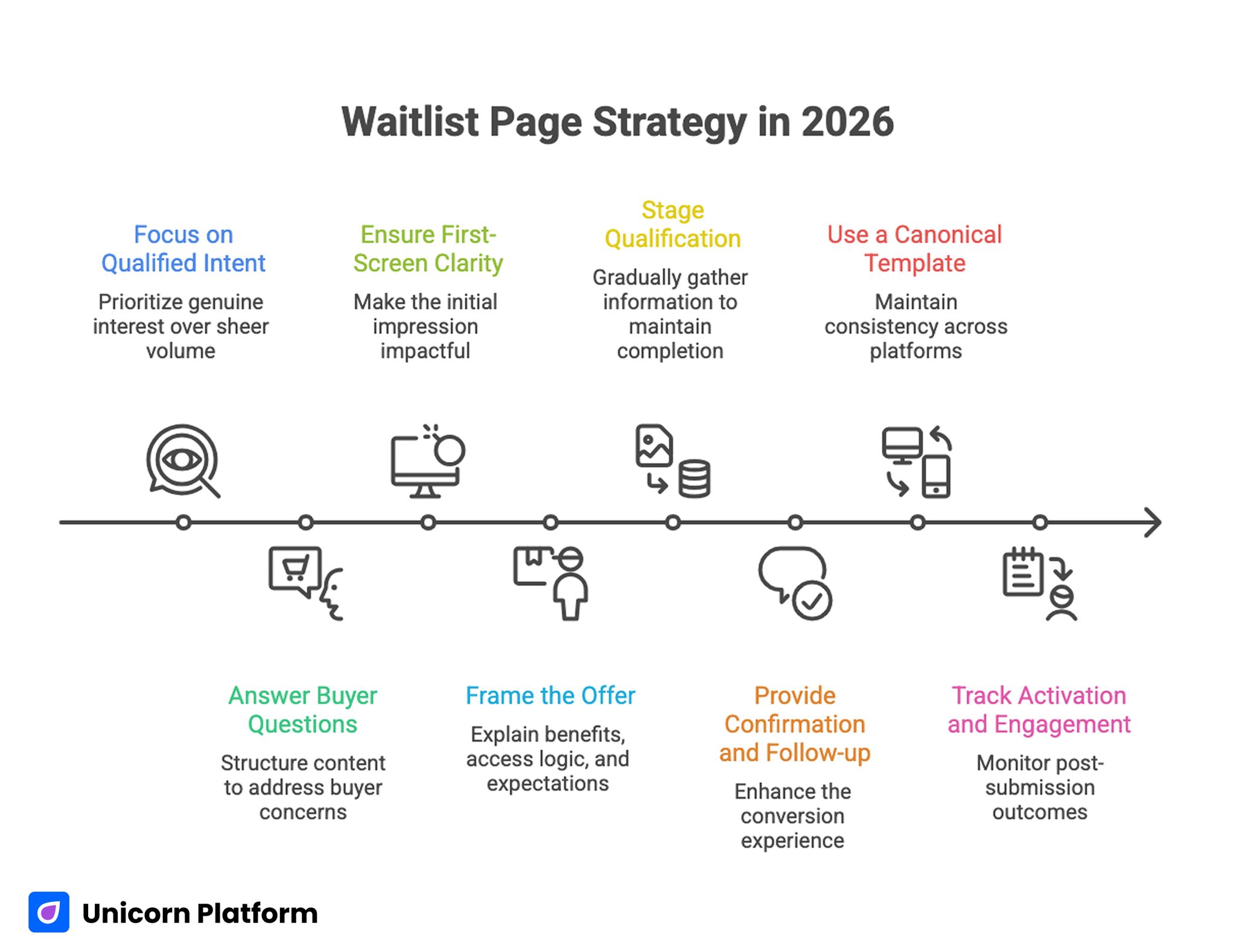 Waitlist Page Strategy in 2026

Focus on Qualified Intent

Prioritize genuine interest over sheer volume

Ensure First-Screen Clarity

Make the initial impression impactful

Stage Qualification

Gradually gather information to maintain completion

Use a Canonical Template

Maintain consistency across platforms

Answer Buyer Questions

Structure content to address buyer concerns

Frame the Offer

Explain benefits, access logic, and expectations

Provide Confirmation and Follow-up

Enhance the conversion experience

Track Activation and Engagement

Monitor post-submission outcomes

Unicorn Platform